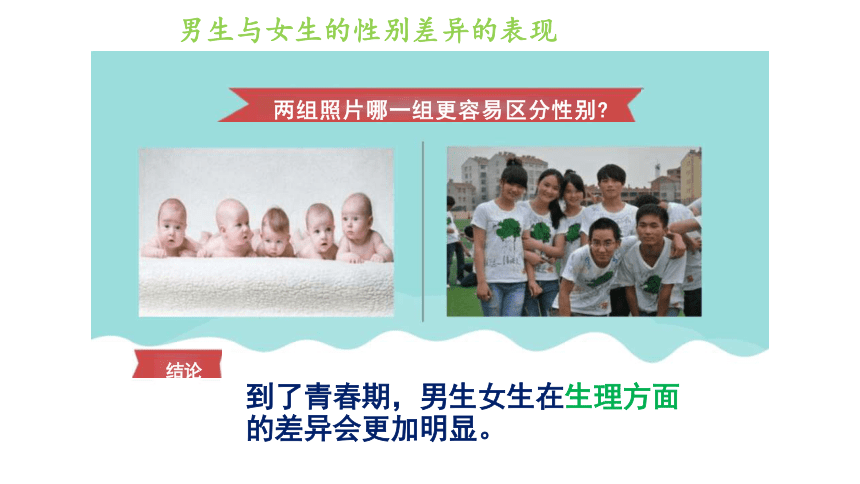 男生与女生的性别差异的表现

两组照片哪一组更容易区分性别?

结论

到了青春期，男生女生在生理方面的差异会更加明显。